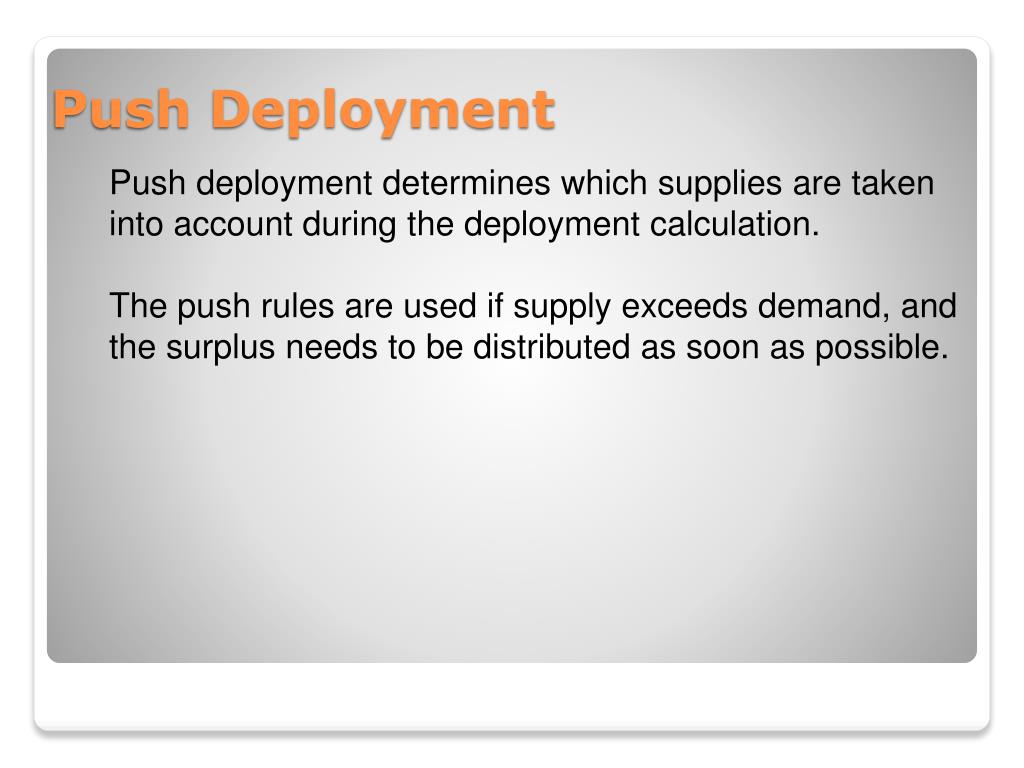 Push Deployment

Push deployment determines which supplies are taken into account during the deployment calculation.

The push rules are used if supply exceeds demand, and the surplus needs to be distributed as soon as possible.